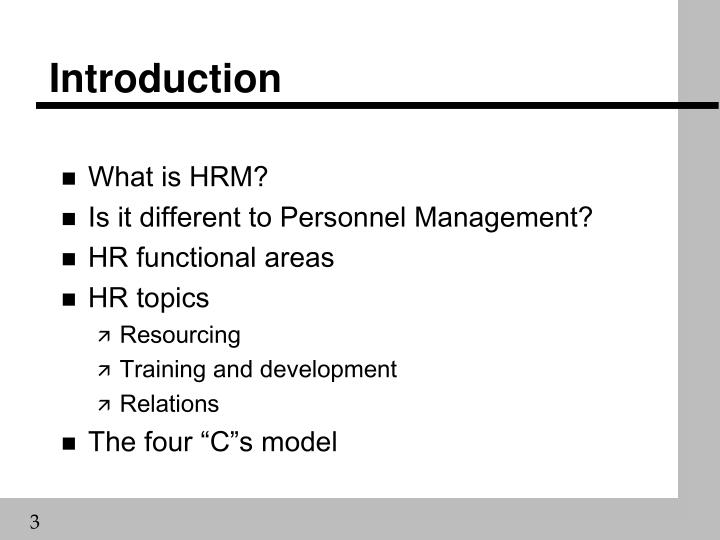 Introduction

- What is HRM?
- Is it different to Personnel Management?
- HR functional areas
- HR topics
  - Resourcing
  - Training and development
  - Relations
- The four “C”s model

3